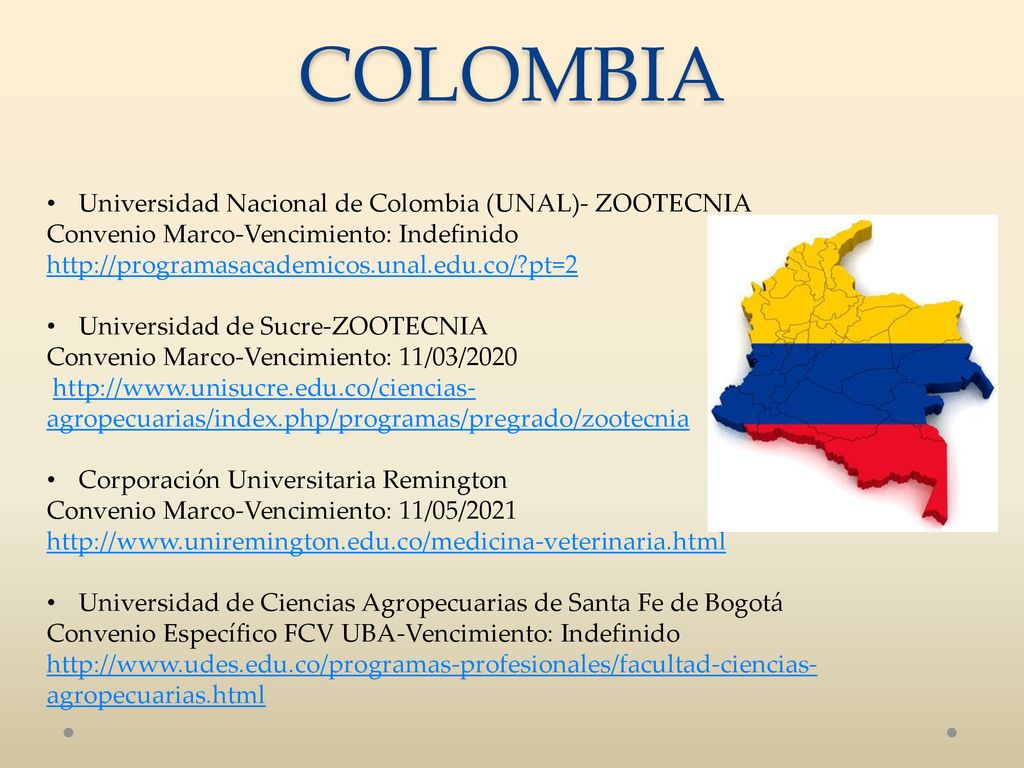 COLOMBIA

• Universidad Nacional de Colombia (UNAL)- ZOOTECNIA
Convenio Marco-Vencimiento: Indefinido
http://programasacademicos.unal.edu.co/?pt=2

• Universidad de Sucre-ZOOTECNIA
Convenio Marco-Vencimiento: 11/03/2020
http://www.unisucre.edu.co/ciencias-agropecuarias/index.php/programas/pregrado/zootecnia

• Corporación Universitaria Remington
Convenio Marco-Vencimiento: 11/05/2021
http://www.uniremington.edu.co/medicina-veterinaria.html

• Universidad de Ciencias Agropecuarias de Santa Fe de Bogotá
Convenio Específico FCV UBA-Vencimiento: Indefinido
http://www.udes.edu.co/programas-profesionales/facultad-ciencias-agropecuarias.html